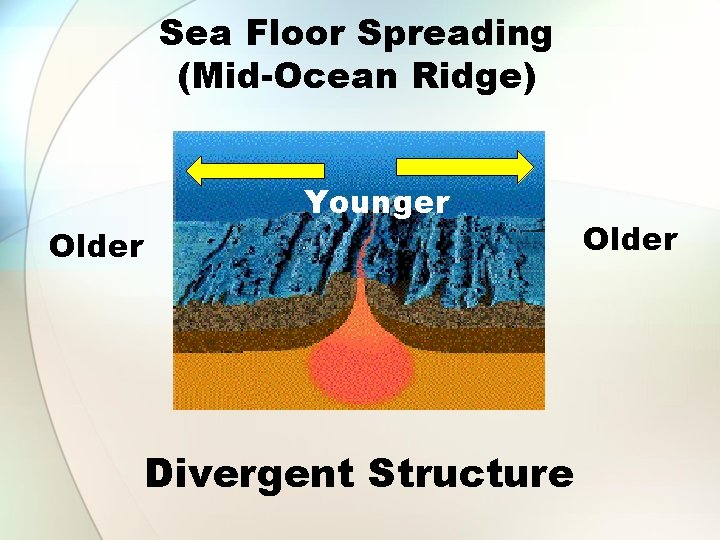 Sea Floor Spreading
(Mid-Ocean Ridge)

Younger

Older

Older

Divergent Structure